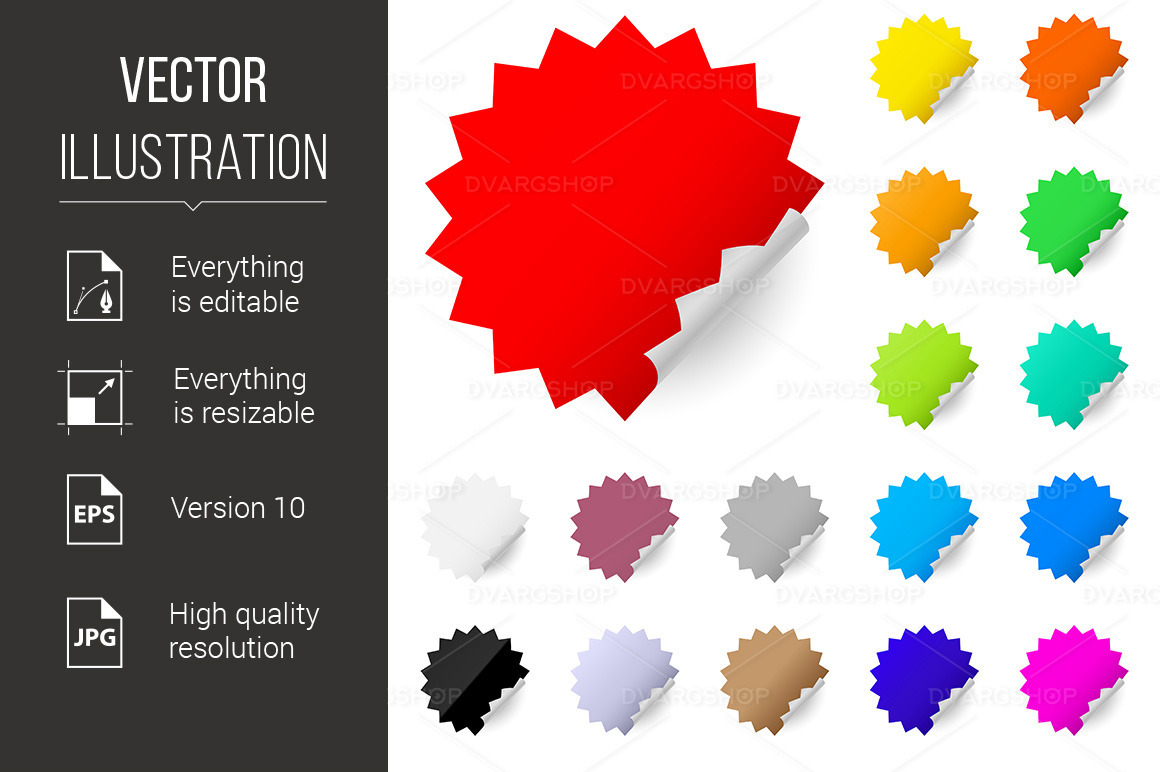 VECTOR
ILLUSTRATION

Everything is editable

Everything is resizable

EPS

Version 10

JPG

High quality resolution

DVARGSHOP